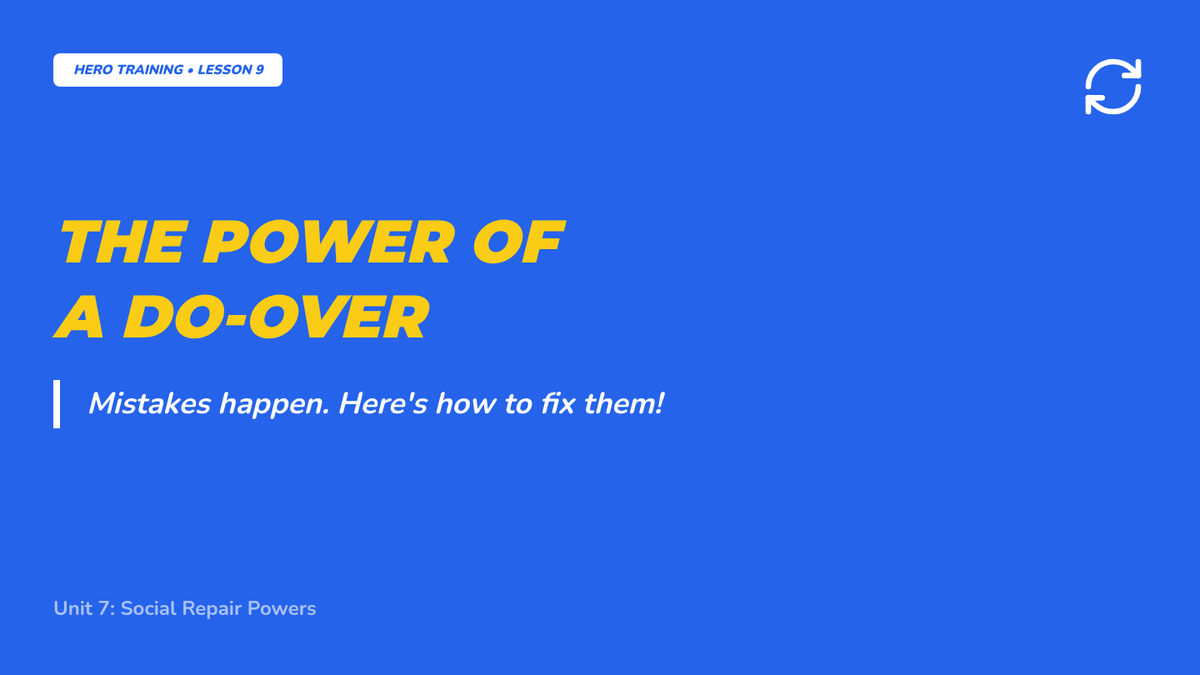 HERO TRAINING • LESSON 9

THE POWER OF
A DO-OVER

Mistakes happen. Here's how to fix them!

Unit 7: Social Repair Powers